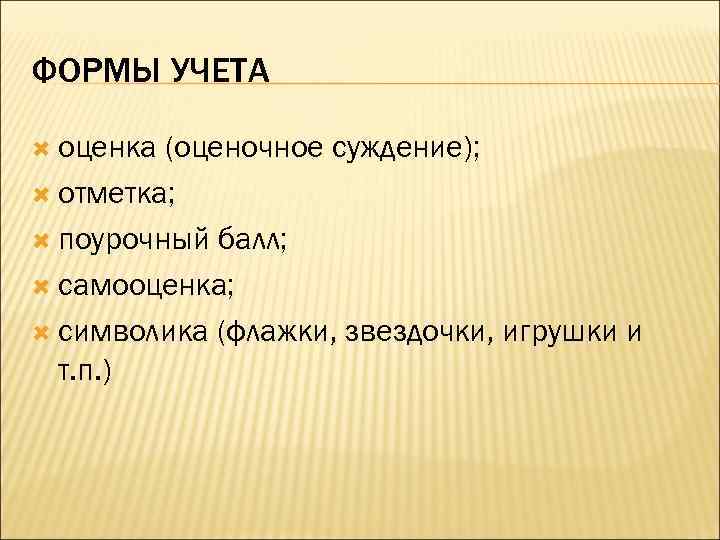 ФОРМЫ УЧЕТА

оценка (оценочное суждение);
отметка;
поурочный балл;
самооценка;
символика (флажки, звездочки, игрушки и т.п.)